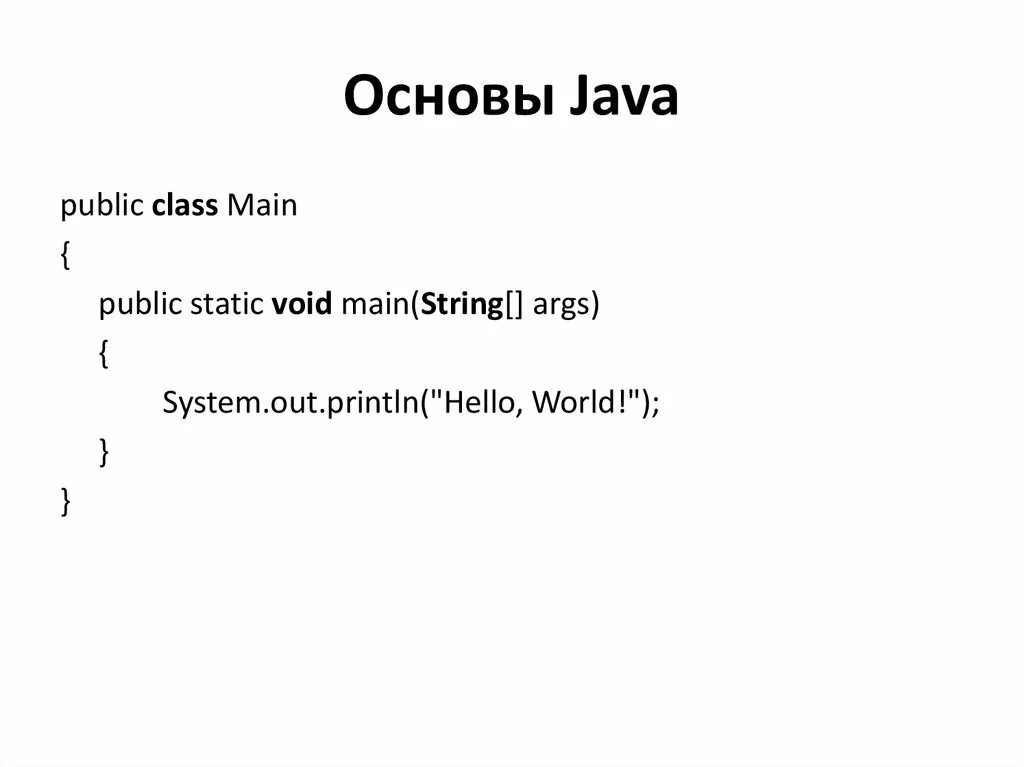 Основы Java

public class Main
{
    public static void main(String[] args)
    {
        System.out.println("Hello, World!");
    }
}